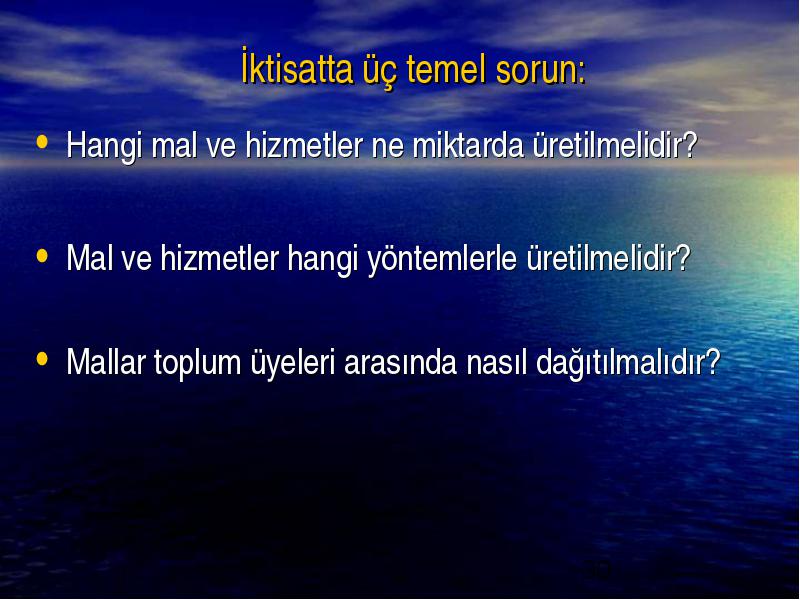 İktisatta üç temel sorun:

• Hangi mal ve hizmetler ne miktarda üretilmelidir?

• Mal ve hizmetler hangi yöntemlerle üretilmelidir?

• Mallar toplum üyeleri arasında nasıl dağıtılmalıdır?